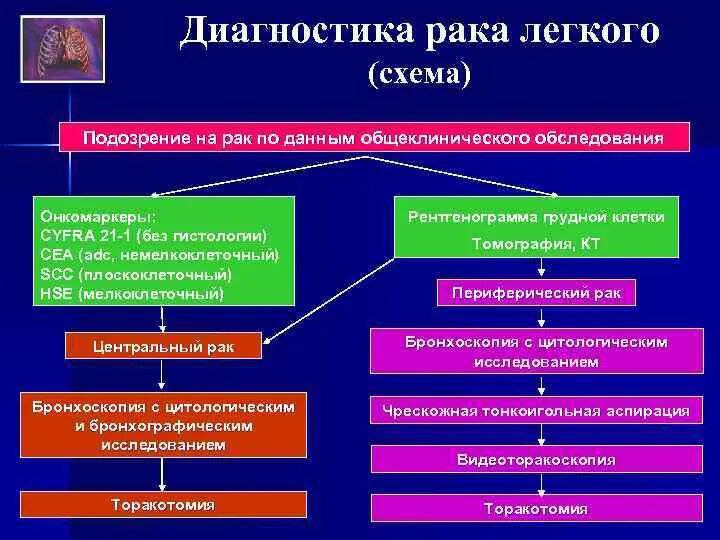 Диагностика рака легкого
(схема)

Подозрение на рак по данным общеклинического обследования

Онкомаркеры:
CYFRA 21-1 (без гистологии)
CEA (adc, немелкоклеточный)
SCC (плоскоклеточный)
HSE (мелкоклеточный)

Центральный рак

Бронхоскопия с цитологическим и бронхографическим исследованием

Торакотомия

Рентгенограмма грудной клетки
Томография, КТ

Периферический рак

Бронхоскопия с цитологическим исследованием

Чрескожная тонкоигольная аспирация

Видеоторакоскопия

Торакотомия